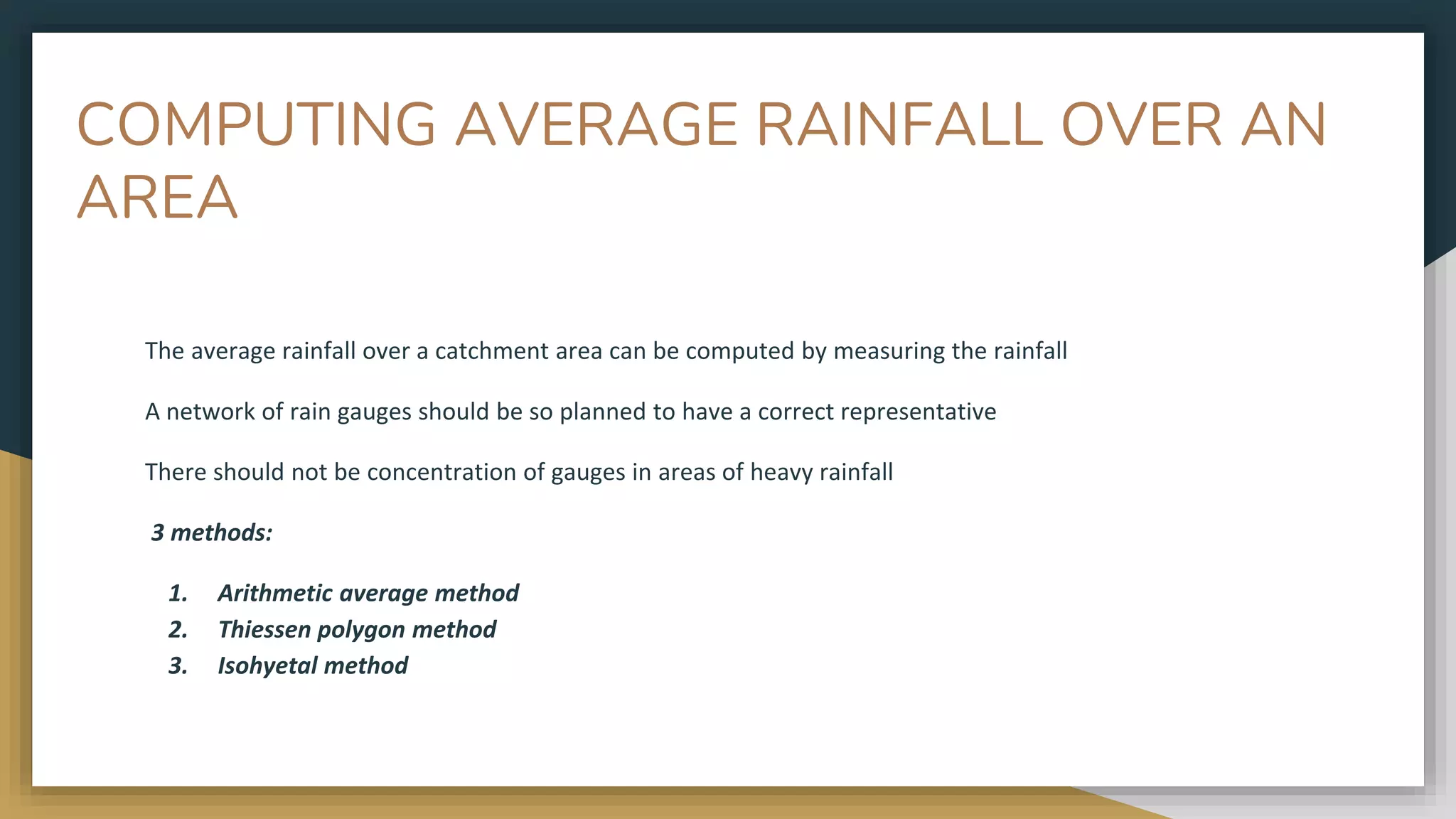 COMPUTING AVERAGE RAINFALL OVER AN AREA

The average rainfall over a catchment area can be computed by measuring the rainfall

A network of rain gauges should be so planned to have a correct representative

There should not be concentration of gauges in areas of heavy rainfall

3 methods:

1. Arithmetic average method
2. Thiessen polygon method
3. Isohyetal method